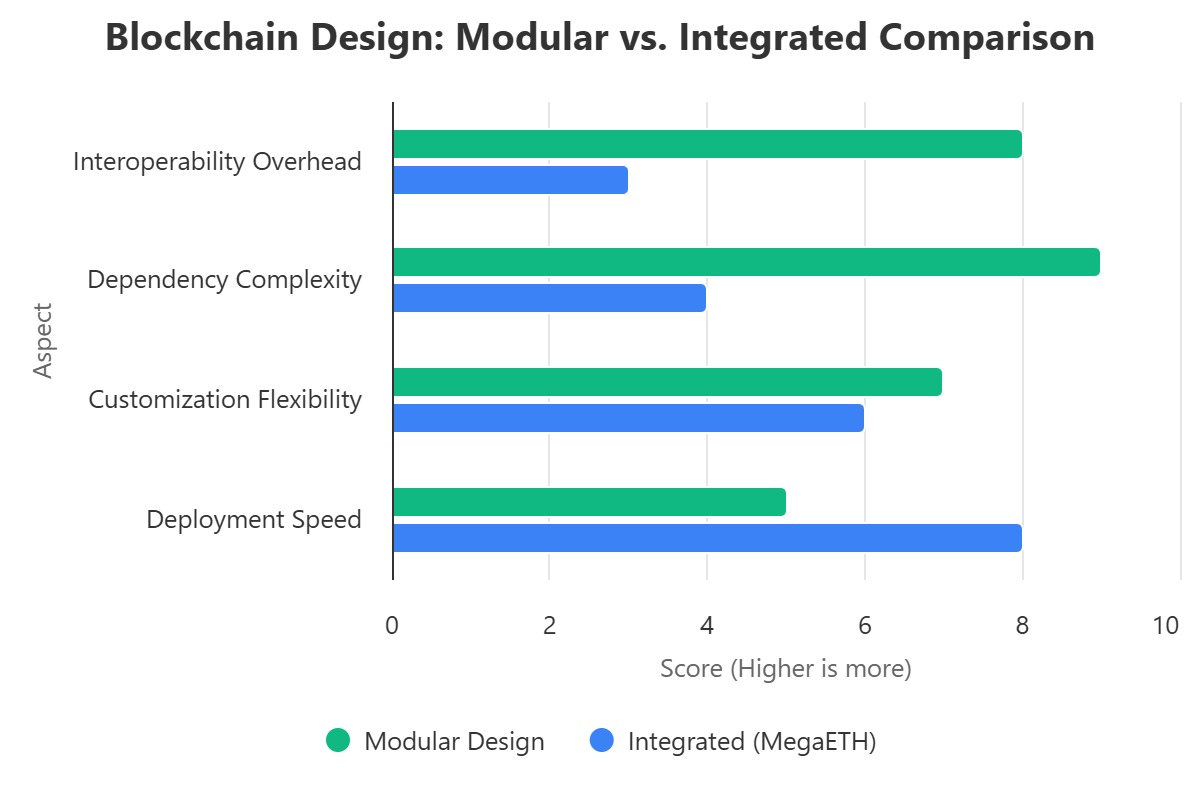 Blockchain Design: Modular vs. Integrated Comparison

Aspect

Interoperability Overhead

Dependency Complexity

Customization Flexibility

Deployment Speed

0
2
4
6
8
10

Score (Higher is more)

Modular Design
Integrated (MegaETH)